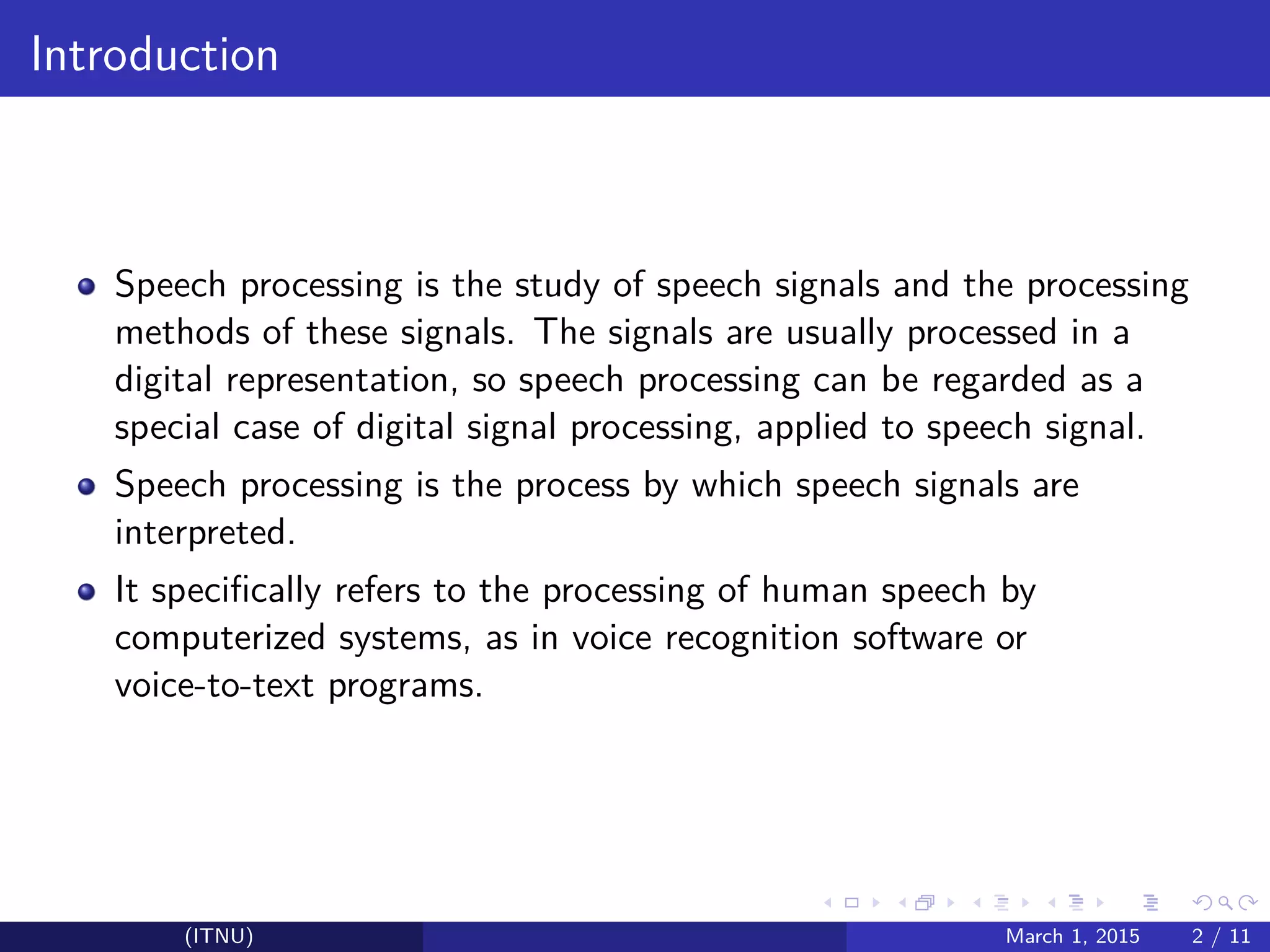 Introduction

- Speech processing is the study of speech signals and the processing methods of these signals. The signals are usually processed in a digital representation, so speech processing can be regarded as a special case of digital signal processing, applied to speech signal.
- Speech processing is the process by which speech signals are interpreted.
- It specifically refers to the processing of human speech by computerized systems, as in voice recognition software or voice-to-text programs.

(ITNU) March 1, 2015 2 / 11